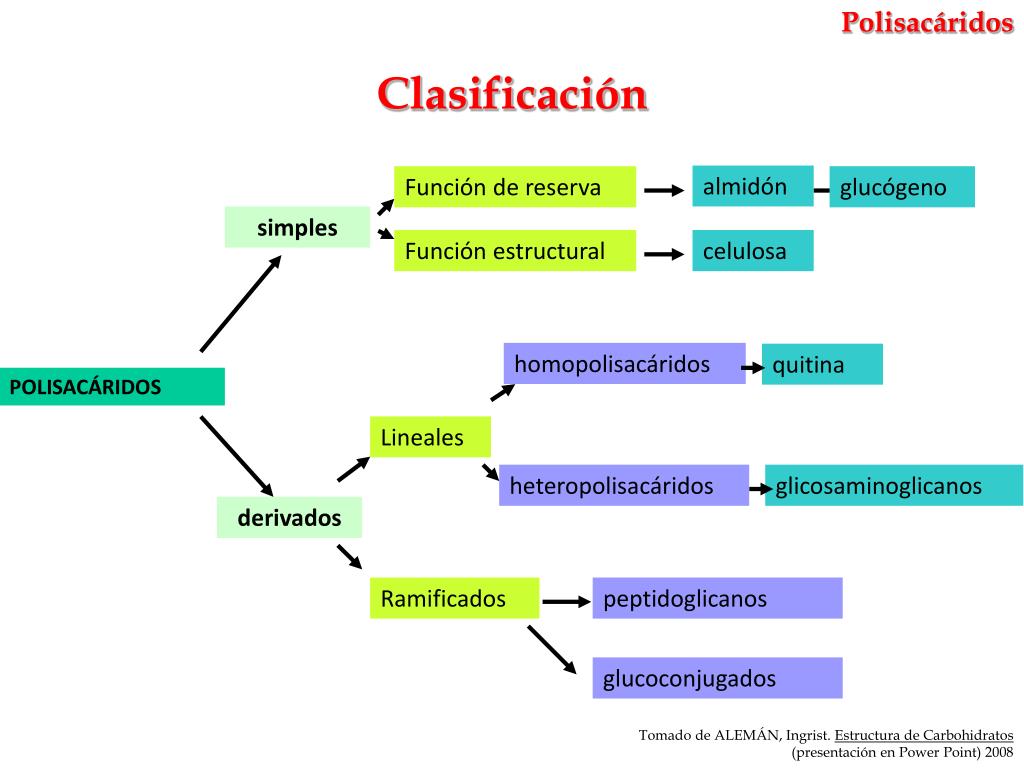 Polisacáridos

Clasificación

POLISACÁRIDOS

simples

Función de reserva

almidón

glucógeno

Función estructural

celulosa

derivados

Lineales

homopolisacáridos

quitina

heteropolisacáridos

glicosaminoglicanos

Ramificados

peptidoglicanos

glucoconjugados

Tomado de ALEMÁN, Ingrist. Estructura de Carbohidratos (presentación en Power Point) 2008